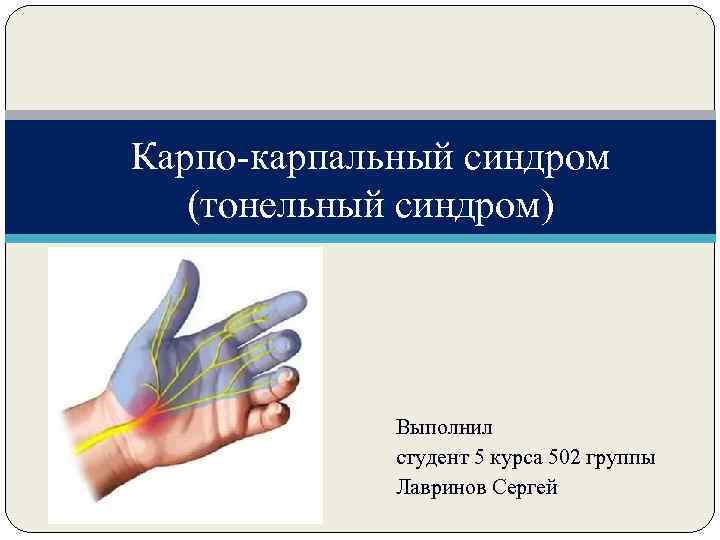 Карпо-карпальный синдром (тонельный синдром)

Выполнил
студент 5 курса 502 группы
Лавринов Сергей